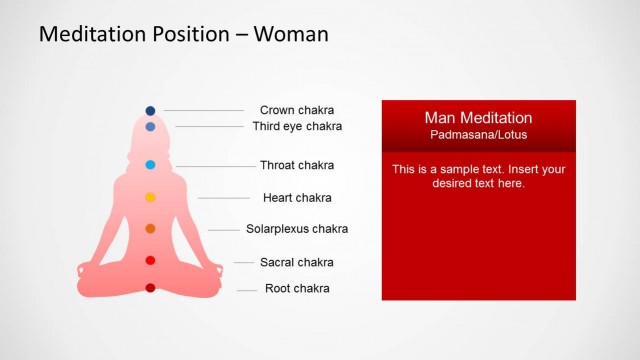 Meditation Position – Woman

Crown chakra
Third eye chakra
Throat chakra
Heart chakra
Solarplexus chakra
Sacral chakra
Root chakra

Man Meditation
Padmasana/Lotus

This is a sample text. Insert your desired text here.